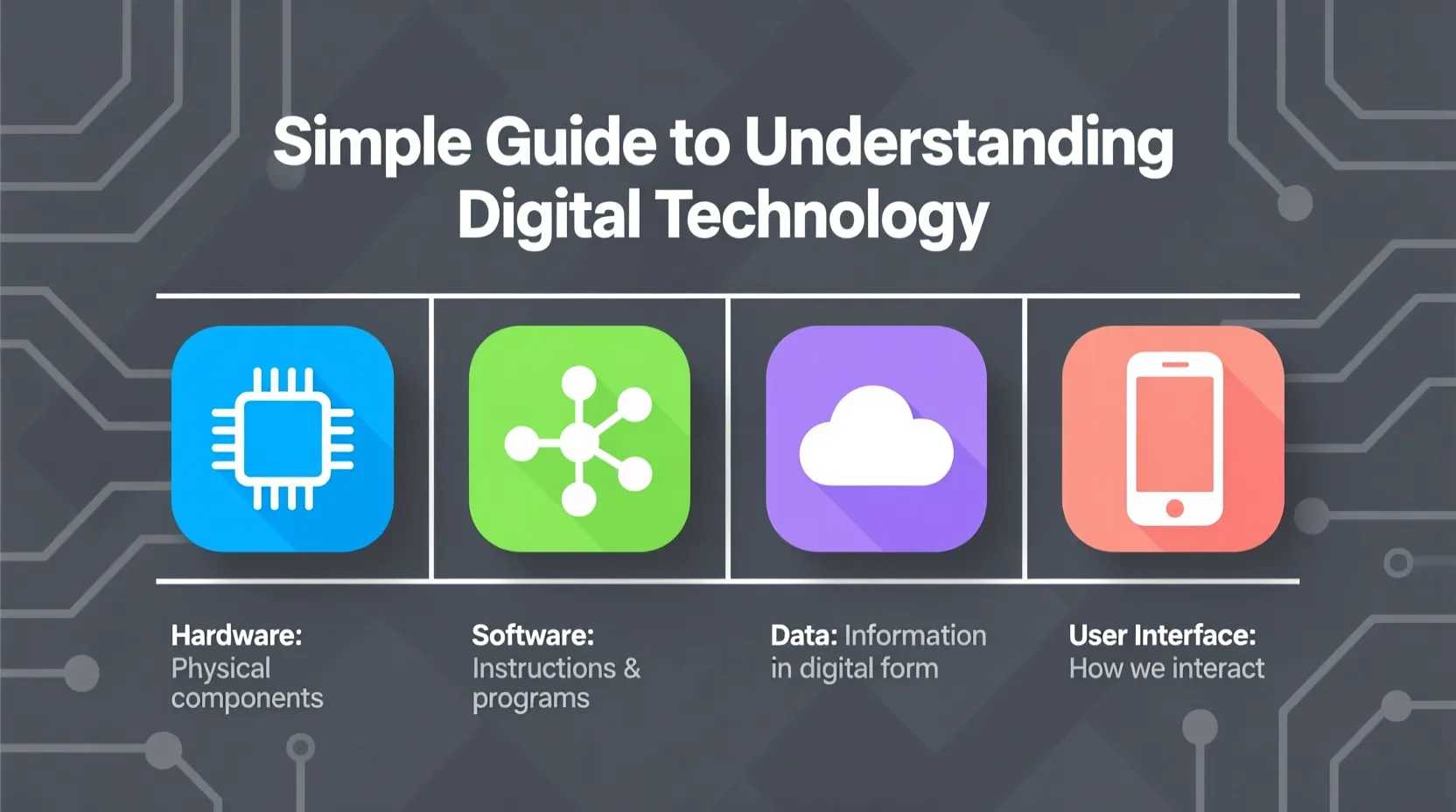 Simple Guide to Understanding Digital Technology

Hardware: Physical components

Software: Instructions & programs

Data: Information in digital form

User Interface: How we interact